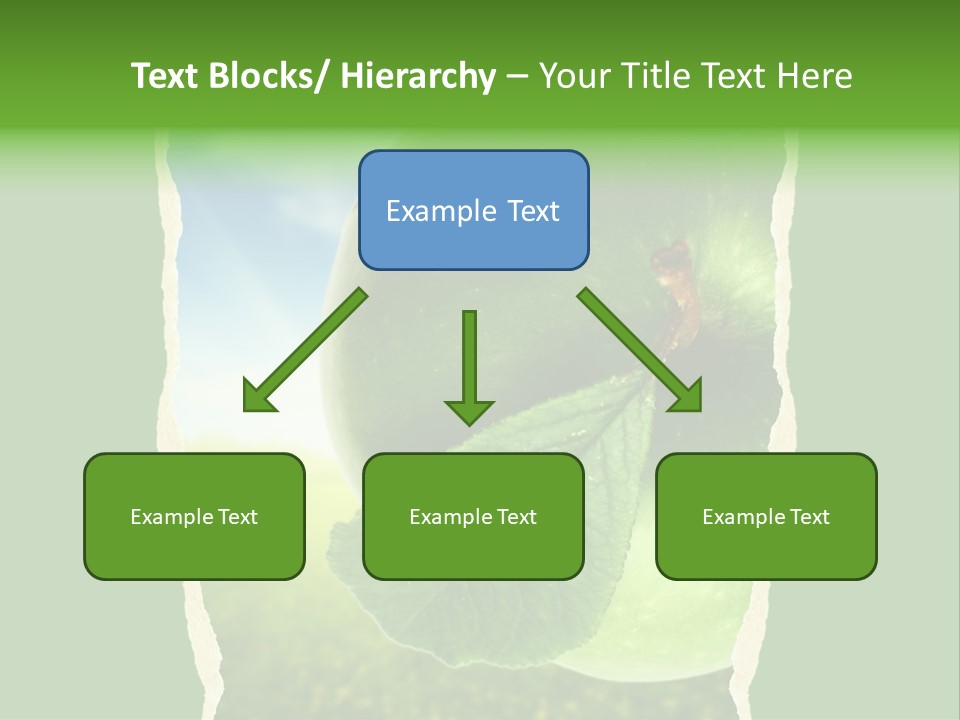 Text Blocks/ Hierarchy – Your Title Text Here

Example Text

Example Text

Example Text

Example Text